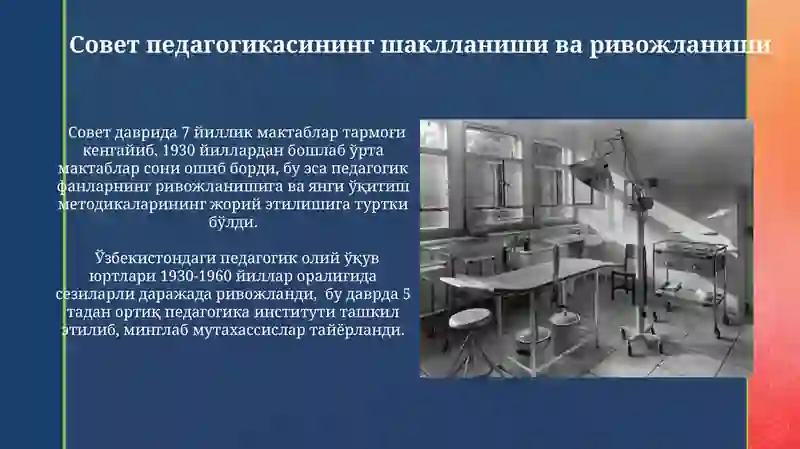 Совет педагогикасининг шаклланиши ва ривожланиши

Совет даврида 7 йиллик мактаблар тармоғи кенгайиб, 1930 йиллардан бошлаб ўрта мактаблар сони ошиб борди, бу эса педагогик фанларнинг ривожланишига ва янги ўқитиш методикаларининг жорий этилишига туртки бўлди.

Ўзбекистондаги педагогик олий ўқув юртлари 1930-1960 йиллар оралиғида сезиларли даражада ривожланди, бу даврда 5 тадан ортиқ педагогика институти ташкил этилиб, минглаб мутахассислар тайёрланди.